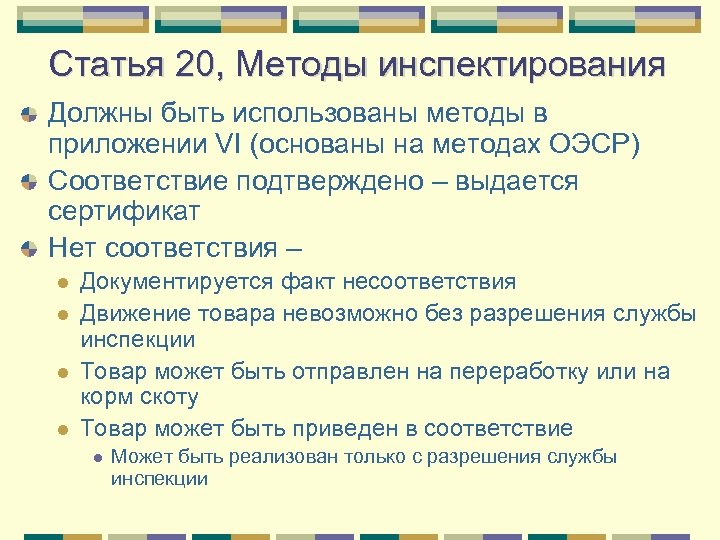 Статья 20, Методы инспектирования

Должны быть использованы методы в приложении VI (основаны на методах ОЭСР)

Соответствие подтверждено – выдается сертификат

Нет соответствия –

Документируется факт несоответствия

Движение товара невозможно без разрешения службы инспекции

Товар может быть отправлен на переработку или на корм скоту

Товар может быть приведен в соответствие

Может быть реализован только с разрешения службы инспекции